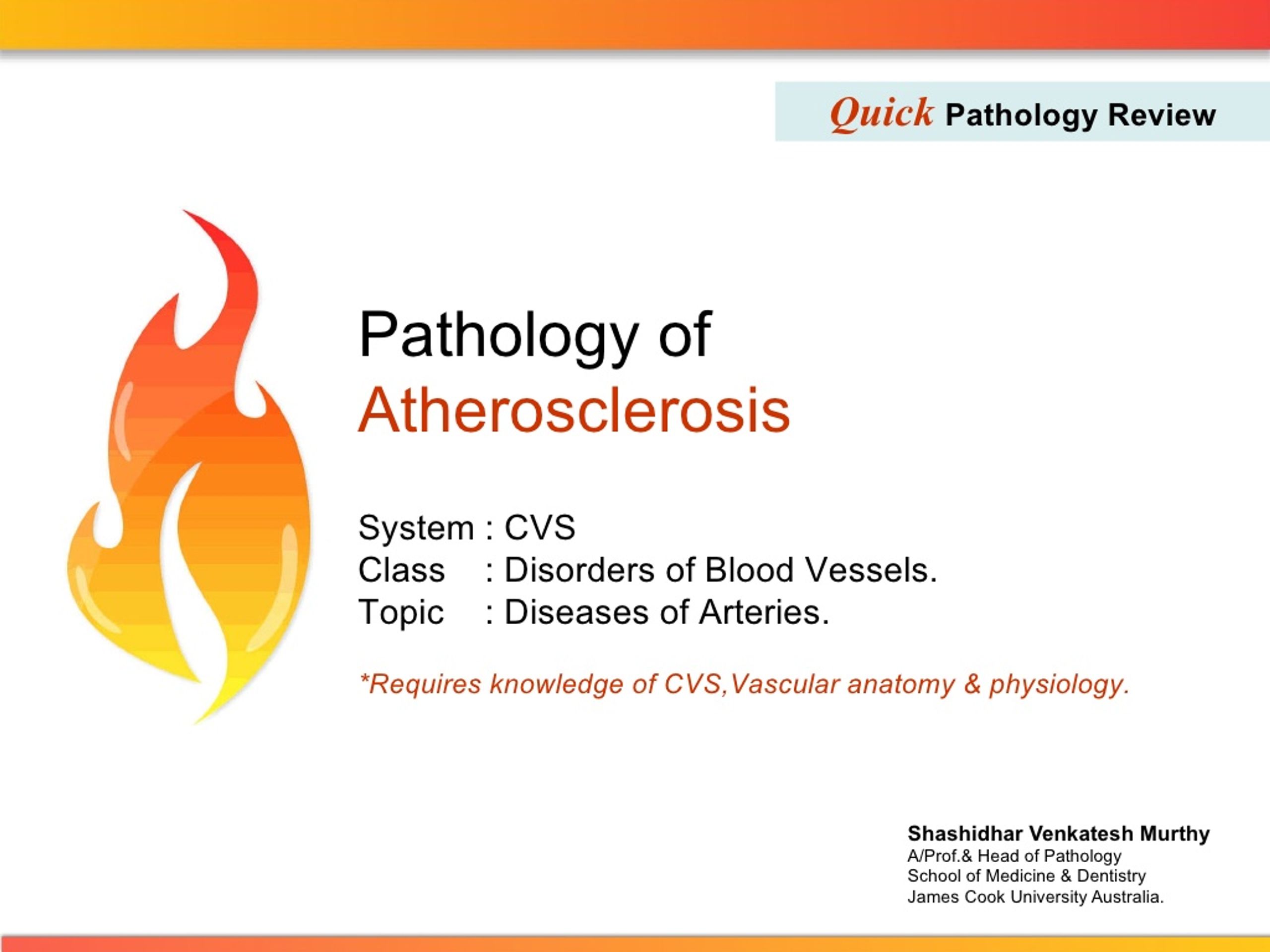 Quick Pathology Review

Pathology of
Atherosclerosis

System : CVS
Class : Disorders of Blood Vessels.
Topic : Diseases of Arteries.

*Requires knowledge of CVS,Vascular anatomy & physiology.

Shashidhar Venkatesh Murthy
A/Prof.& Head of Pathology
School of Medicine & Dentistry
James Cook University Australia.